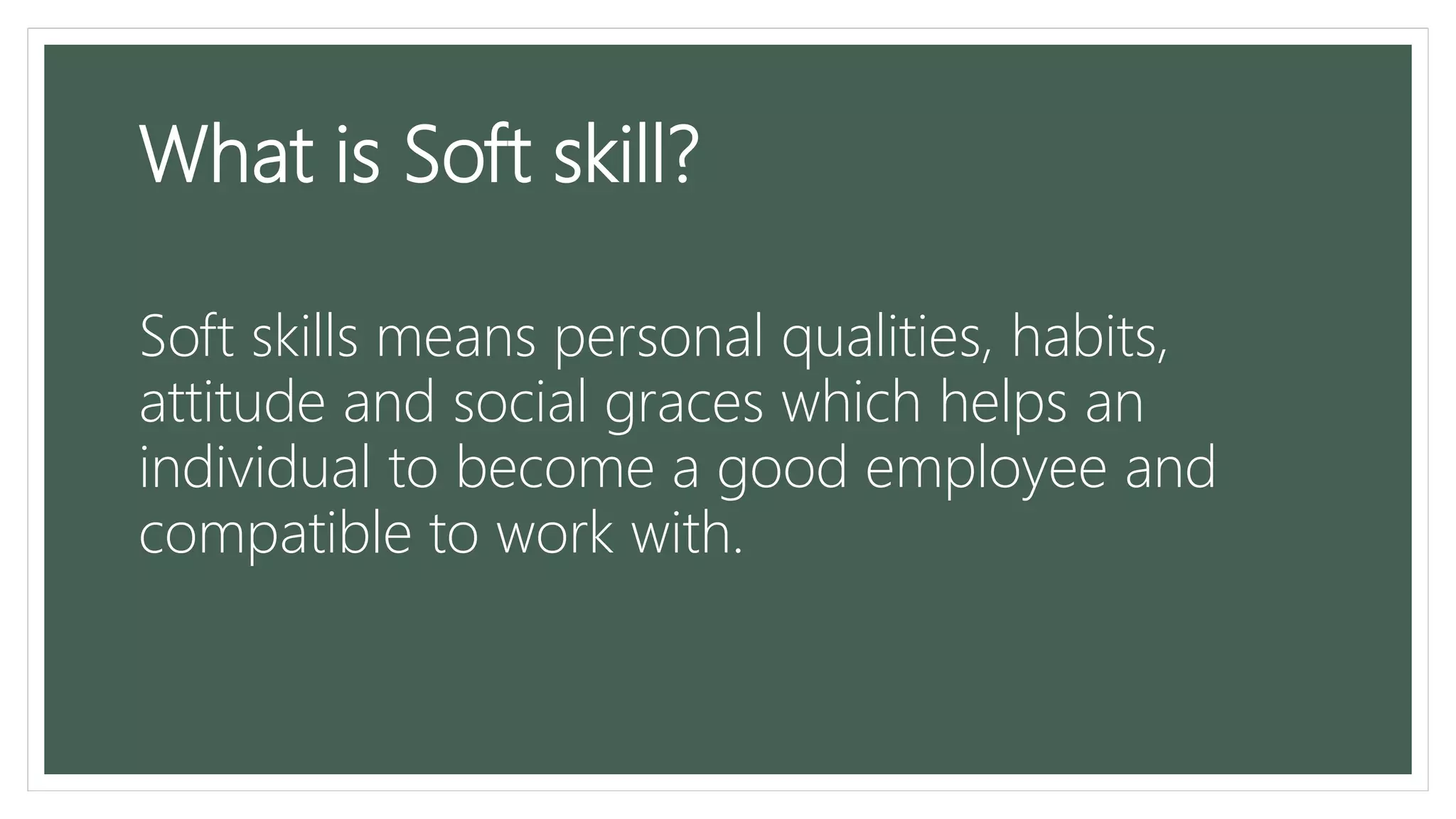 What is Soft skill?

Soft skills means personal qualities, habits, attitude and social graces which helps an individual to become a good employee and compatible to work with.